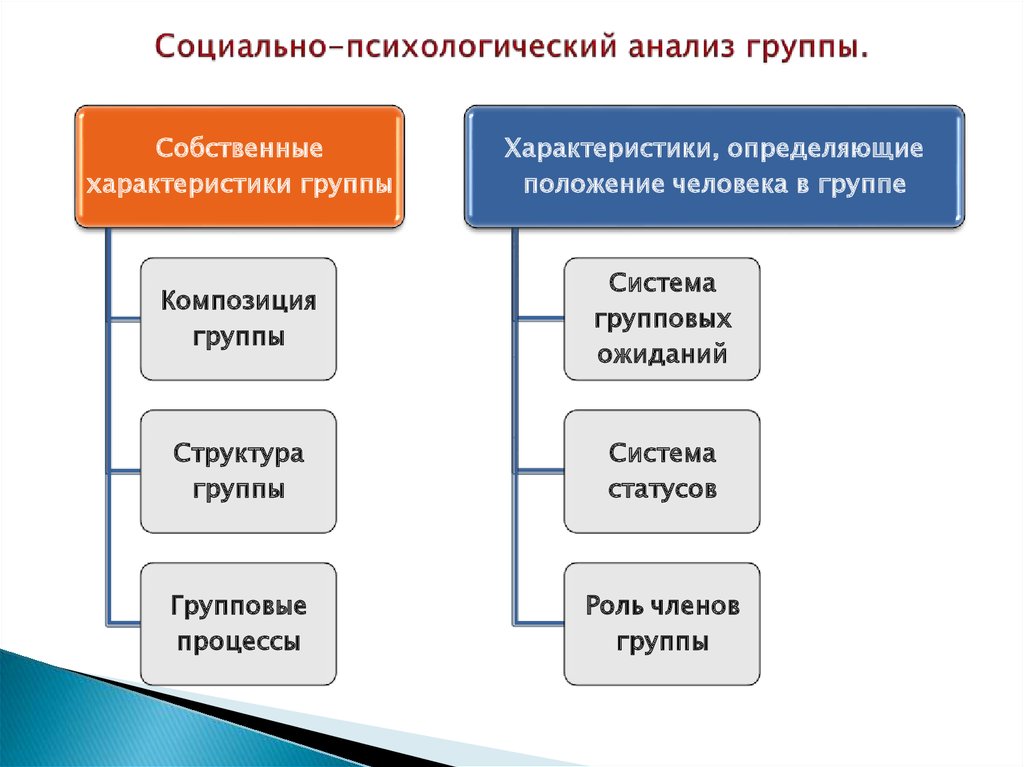 Социально-психологический анализ группы.

Собственные характеристики группы

Композиция группы

Структура группы

Групповые процессы

Характеристики, определяющие положение человека в группе

Система групповых ожиданий

Система статусов

Роль членов группы